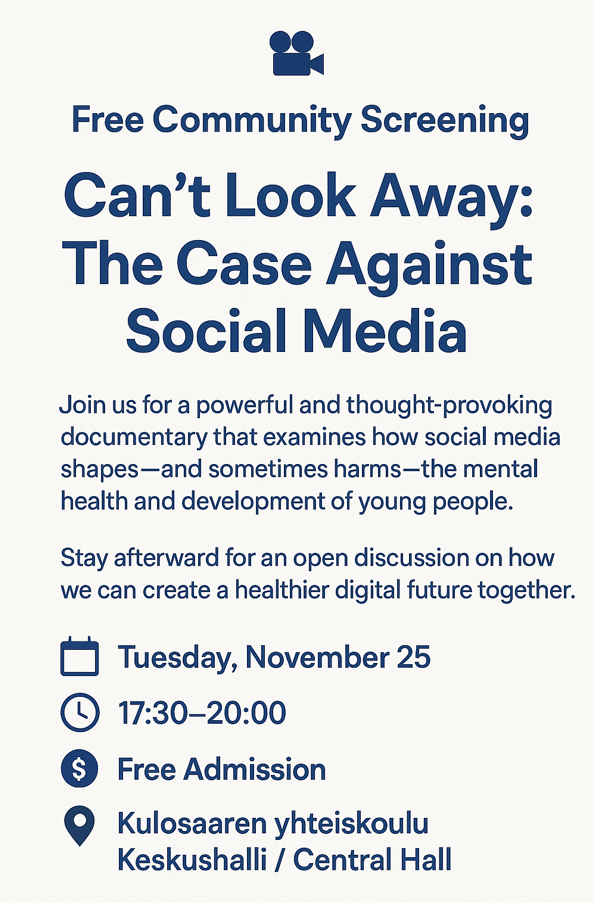 Free Community Screening

Can’t Look Away: The Case Against Social Media

Join us for a powerful and thought-provoking documentary that examines how social media shapes—and sometimes harms—the mental health and development of young people.

Stay afterward for an open discussion on how we can create a healthier digital future together.

Tuesday, November 25

17:30–20:00

Free Admission

Kulosaaren yhteiskoulu
Keskushalli / Central Hall